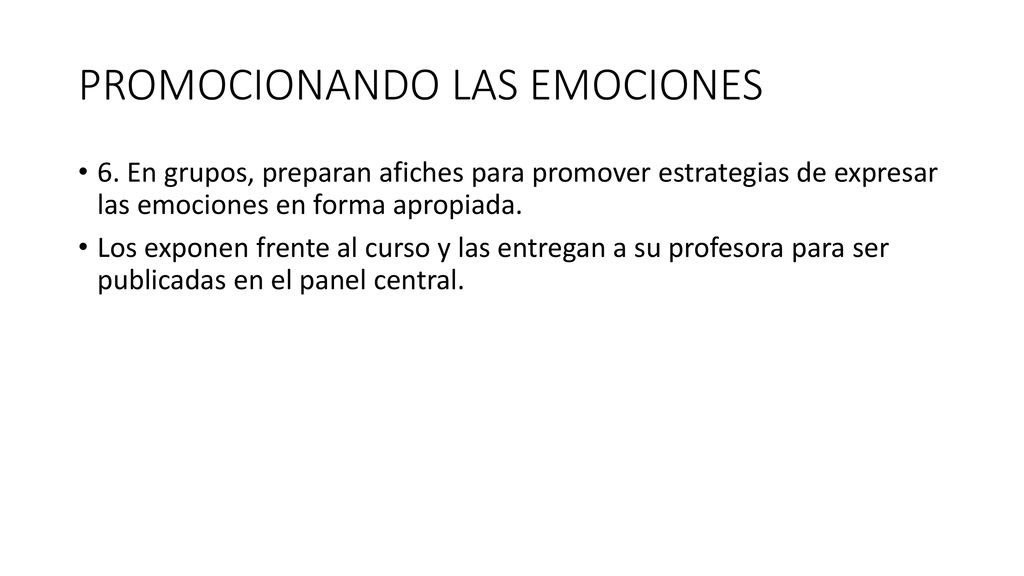 PROMOCIONANDO LAS EMOCIONES

• 6. En grupos, preparan afiches para promover estrategias de expresar las emociones en forma apropiada.

• Los exponen frente al curso y las entregan a su profesora para ser publicadas en el panel central.